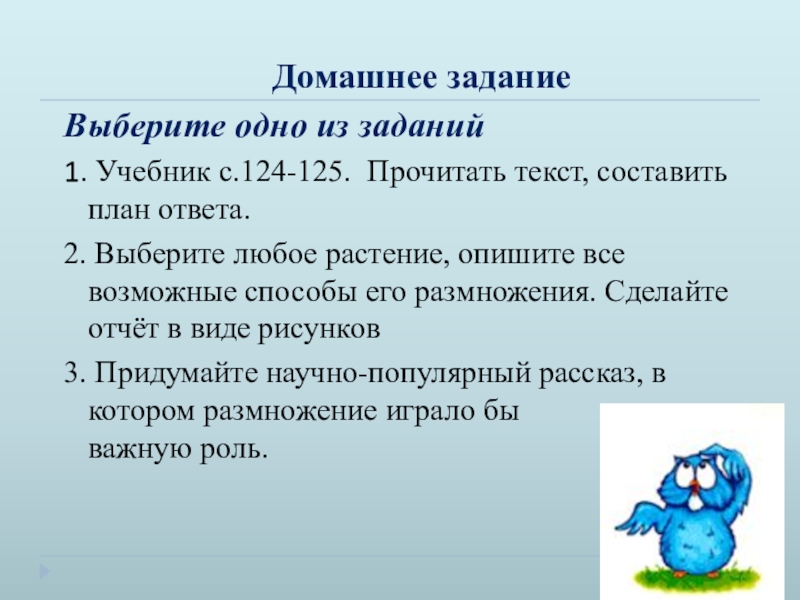 Домашнее задание

Выберите одно из заданий

1. Учебник с.124-125. Прочитать текст, составить план ответа.

2. Выберите любое растение, опишите все возможные способы его размножения. Сделайте отчёт в виде рисунков

3. Придумайте научно-популярный рассказ, в котором размножение играло бы важную роль.